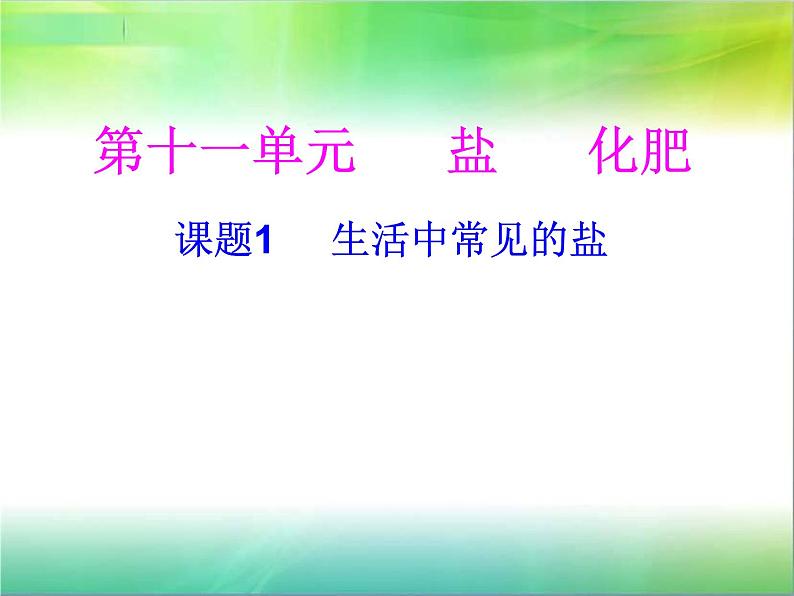 第十一单元　　盐　　化肥

课题1　　生活中常见的盐